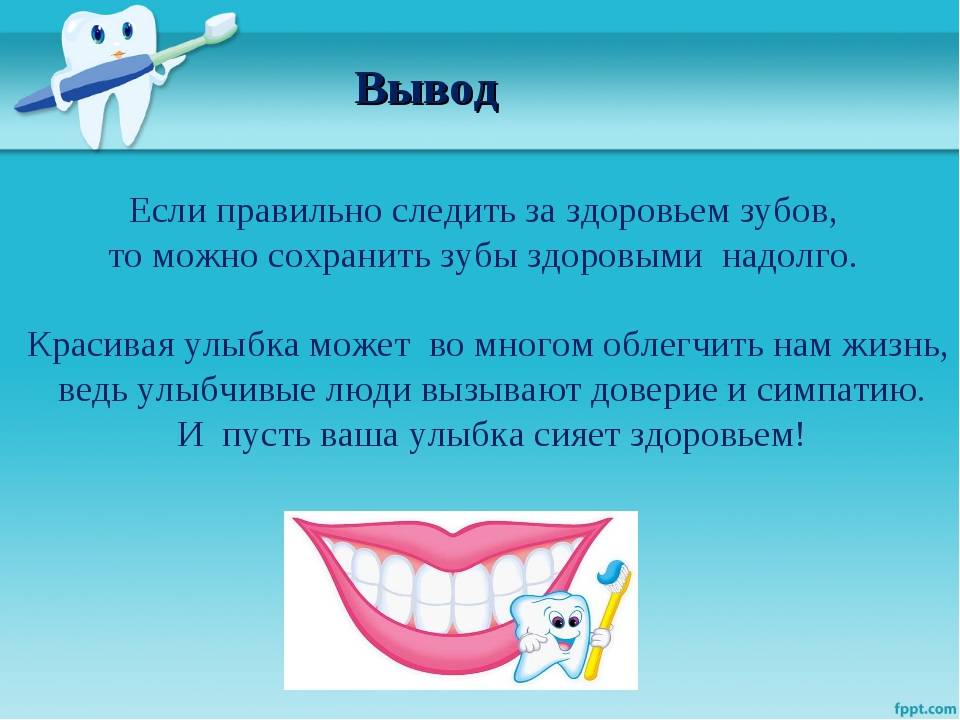 Вывод

Если правильно следить за здоровьем зубов, то можно сохранить зубы здоровыми надолго.

Красивая улыбка может во многом облегчить нам жизнь, ведь улыбчивые люди вызывают доверие и симпатию. И пусть ваша улыбка сияет здоровьем!

fppt.com